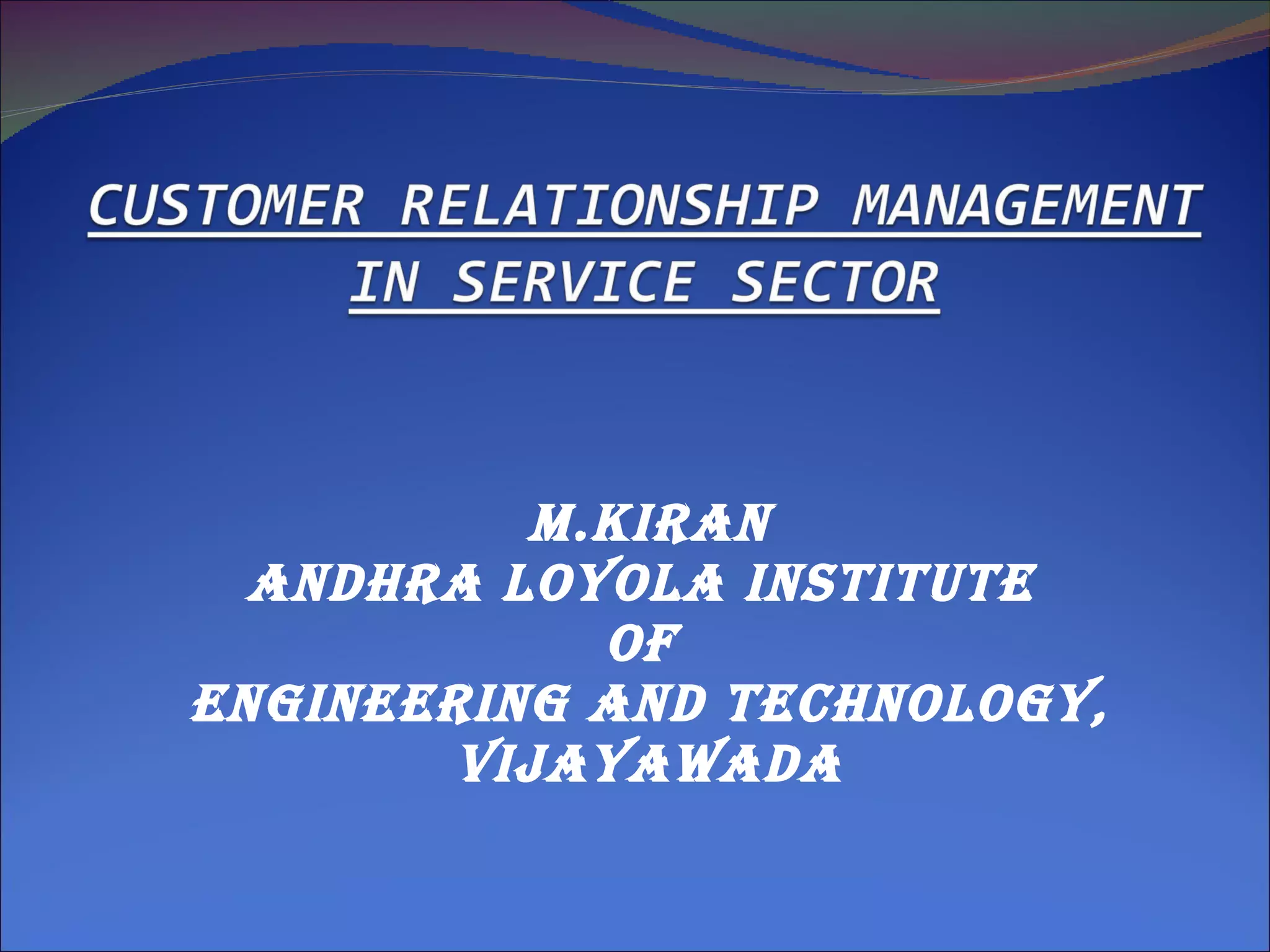 CUSTOMER RELATIONSHIP MANAGEMENT IN SERVICE SECTOR

M.KIRAN
ANDHRA LOYOLA INSTITUTE
OF
ENGINEERING AND TECHNOLOGY,
VIJAYAWADA